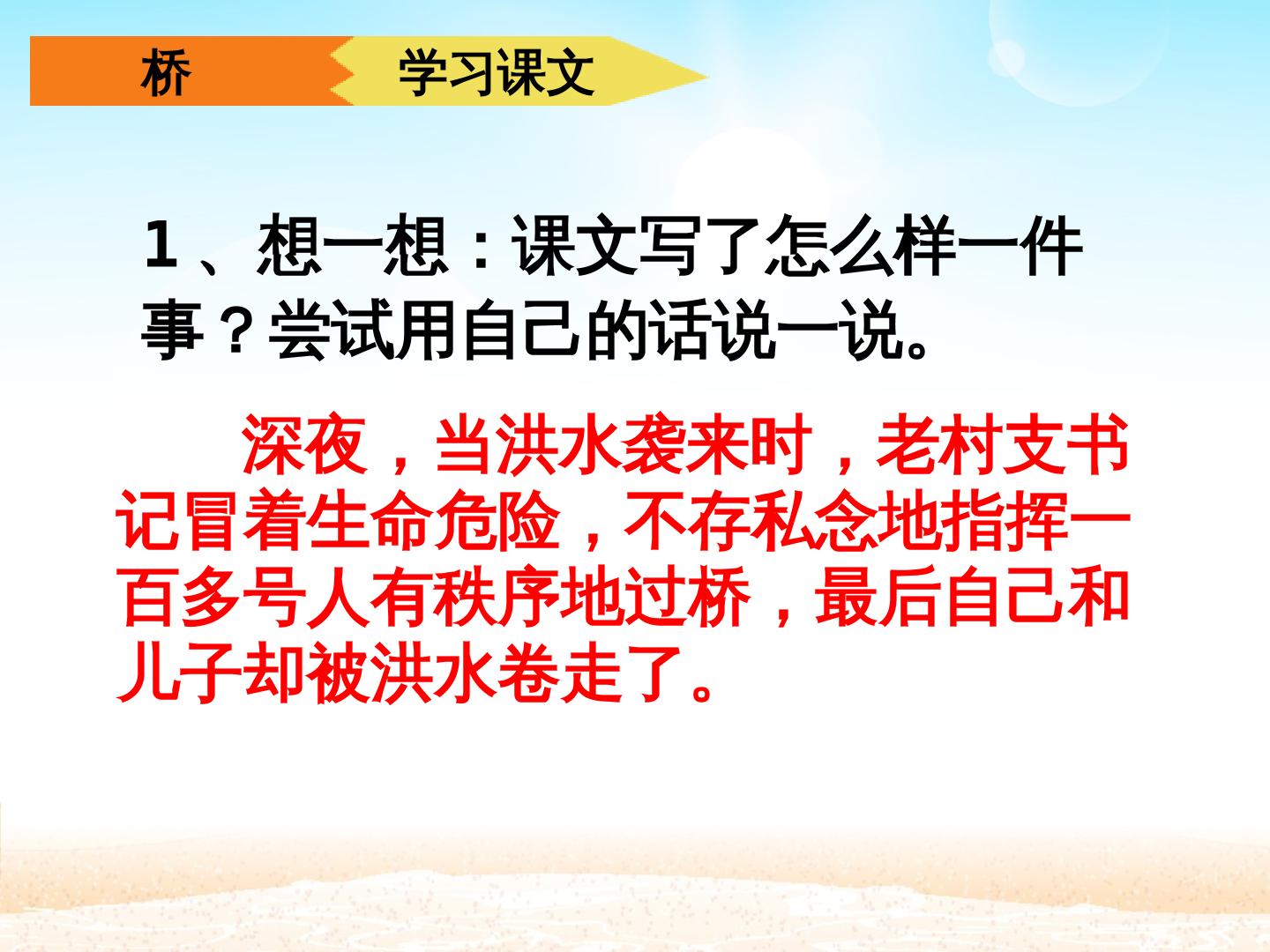 桥

学习课文

1、想一想：课文写了怎么样一件事？尝试用自己的话说一说。

深夜，当洪水袭来时，老村支书记冒着生命危险，不存私念地指挥一百多号人有秩序地过桥，最后自己和儿子却被洪水卷走了。